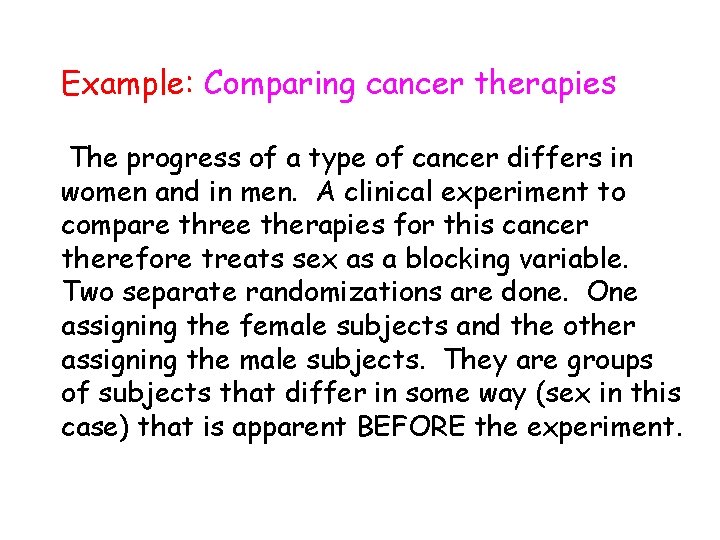 Example: Comparing cancer therapies

The progress of a type of cancer differs in women and in men. A clinical experiment to compare three therapies for this cancer therefore treats sex as a blocking variable. Two separate randomizations are done. One assigning the female subjects and the other assigning the male subjects. They are groups of subjects that differ in some way (sex in this case) that is apparent BEFORE the experiment.